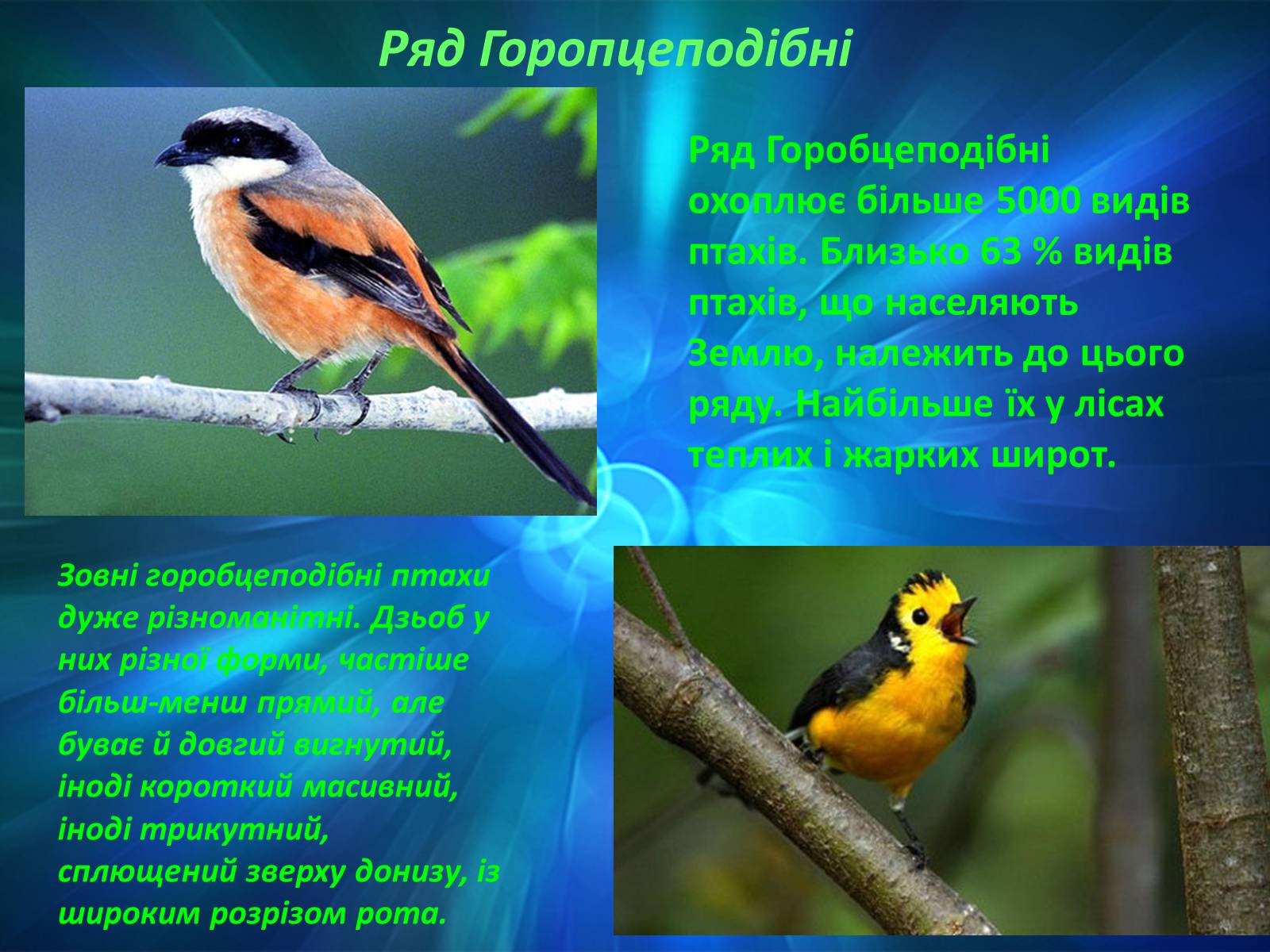 Ряд Горопцеподібні

Ряд Горобцеподібні охоплює більше 5000 видів птахів. Близько 63 % видів птахів, що населяють Землю, належить до цього ряду. Найбільше їх у лісах теплих і жарких широт.

Зовні горобцеподібні птахи дуже різноманітні. Дзьоб у них різної форми, частіше більш-менш прямий, але буває й довгий вигнутий, іноді короткий масивний, іноді трикутний, сплющений зверху донизу, із широким розрізом рота.